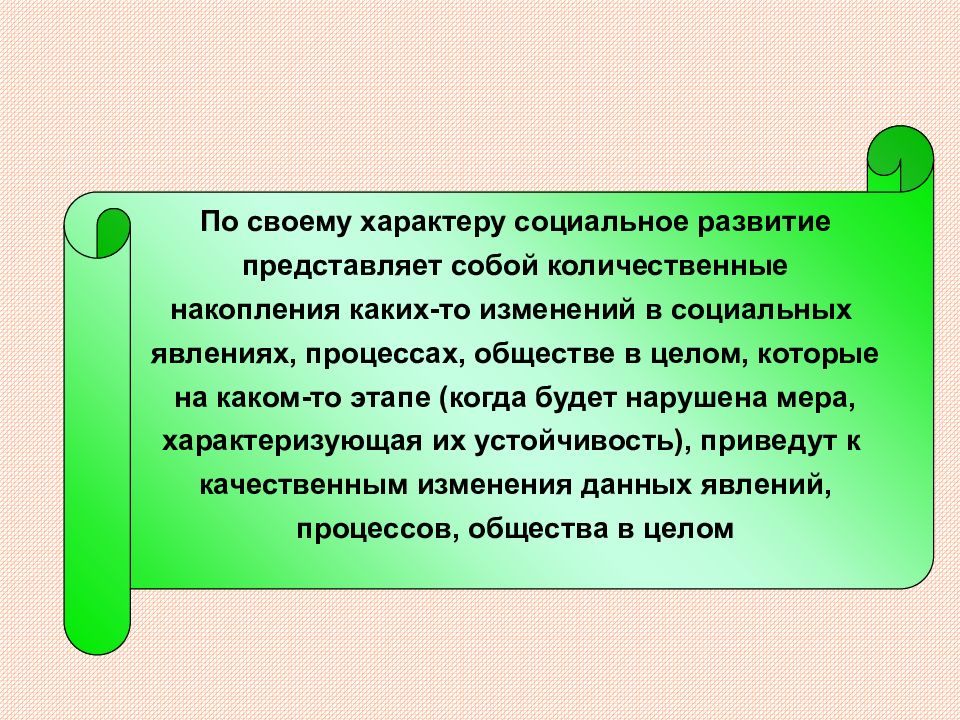 По своему характеру социальное развитие представляет собой количественные накопления каких-то изменений в социальных явлениях, процессах, обществе в целом, которые на каком-то этапе (когда будет нарушена мера, характеризующая их устойчивость), приведут к качественным изменения данных явлений, процессов, общества в целом